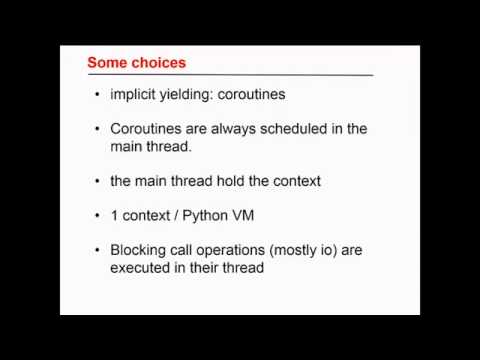 Some choices

• implicit yielding: coroutines

• Coroutines are always scheduled in the main thread.

• the main thread hold the context

• 1 context / Python VM

• Blocking call operations (mostly io) are executed in their thread